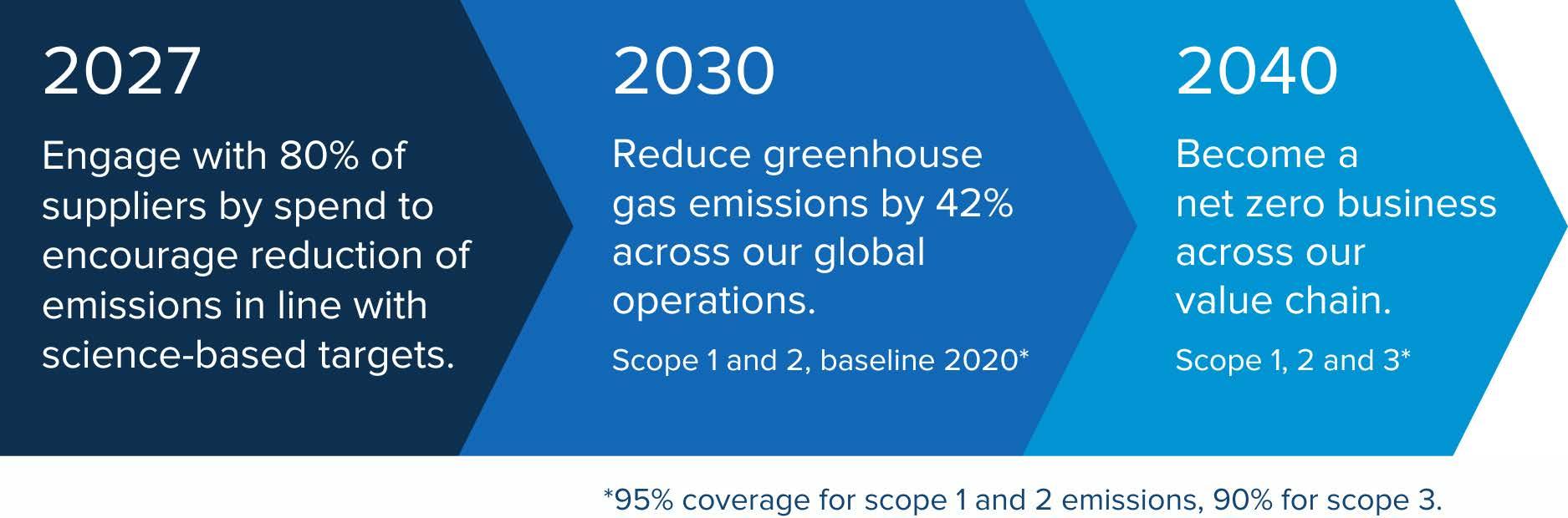 2027

Engage with 80% of suppliers by spend to encourage reduction of emissions in line with science-based targets.

2030

Reduce greenhouse gas emissions by 42% across our global operations.

Scope 1 and 2, baseline 2020*

2040

Become a net zero business across our value chain.

Scope 1, 2 and 3*

*95% coverage for scope 1 and 2 emissions, 90% for scope 3.